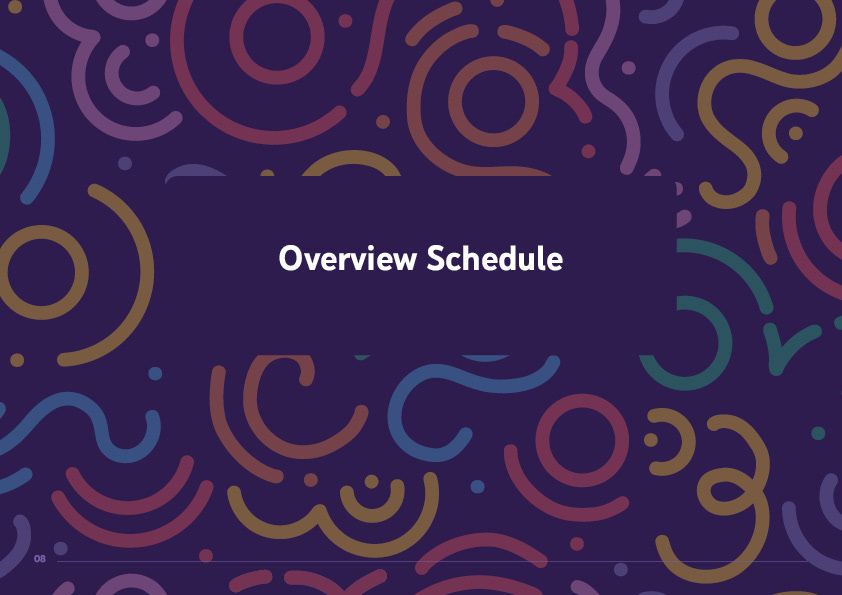 Overview Schedule

08